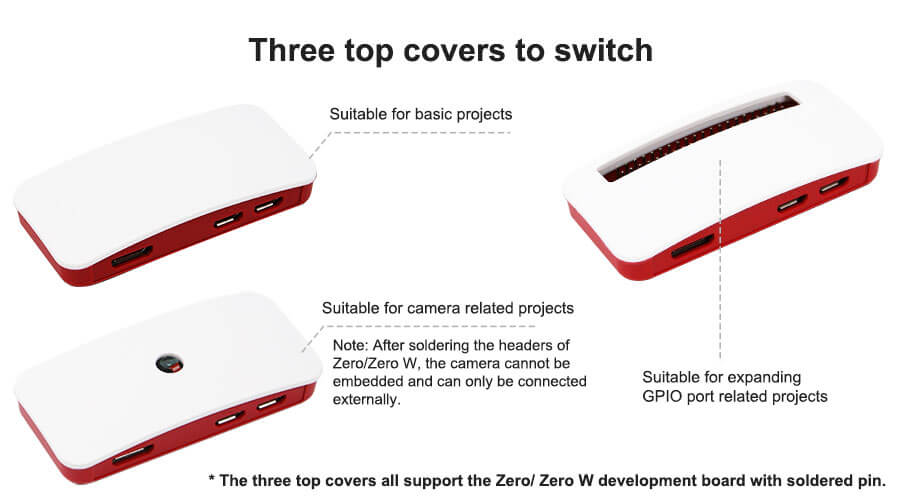 Three top covers to switch

Suitable for basic projects

Suitable for camera related projects

Note: After soldering the headers of Zero/Zero W, the camera cannot be embedded and can only be connected externally.

Suitable for expanding GPIO port related projects

* The three top covers all support the Zero/ Zero W development board with soldered pin.